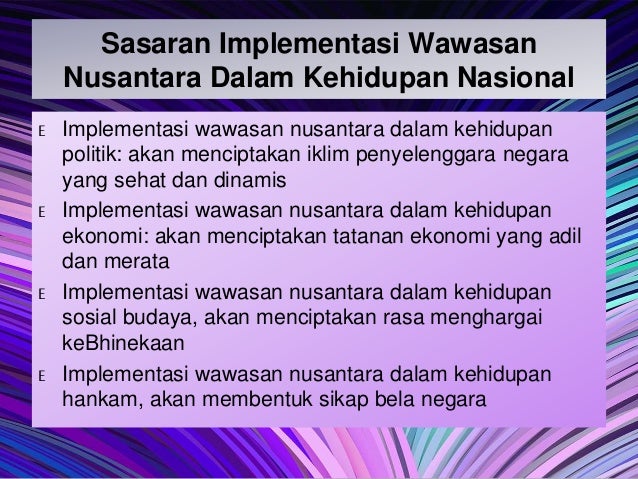 Sasaran Implementasi Wawasan Nusantara Dalam Kehidupan Nasional

E Implementasi wawasan nusantara dalam kehidupan politik: akan menciptakan iklim penyelenggara negara yang sehat dan dinamis

E Implementasi wawasan nusantara dalam kehidupan ekonomi: akan menciptakan tatanan ekonomi yang adil dan merata

E Implementasi wawasan nusantara dalam kehidupan sosial budaya, akan menciptakan rasa menghargai keBhinekaan

E Implementasi wawasan nusantara dalam kehidupan hankam, akan membentuk sikap bela negara